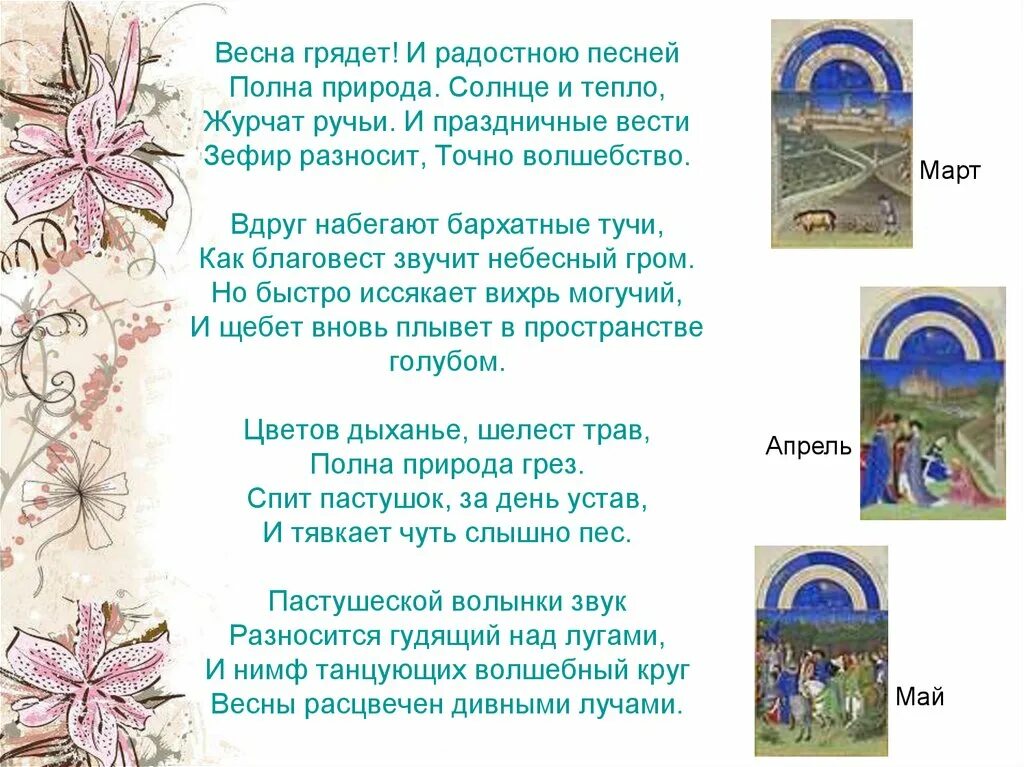 Весна грядет! И радостною песней
Полна природа. Солнце и тепло,
Журчат ручьи. И праздничные вести
Зефир разносит, Точно волшебство.

Вдруг набегают бархатные тучи,
Как благовест звучит небесный гром.
Но быстро иссякает вихрь могучий,
И щебет вновь плывет в пространстве голубом.

Цветов дыханье, шелест трав,
Полна природа грез.
Спит пастушок, за день устав,
И тявкает чуть слышно пес.

Пастушеской волынки звук
Разносится гудящий над лугами,
И нимф танцующих волшебный круг
Весны расцвечен дивными лучами.

Март

Апрель

Май